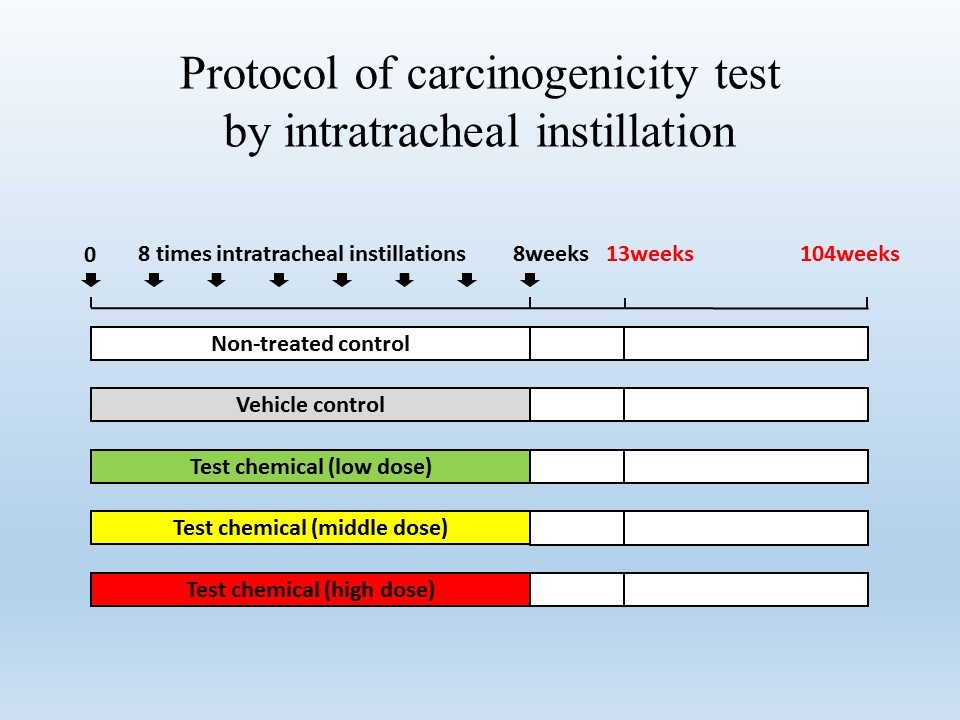 Protocol of carcinogenicity test by intratracheal instillation

0 8 times intratracheal instillations 8weeks 13weeks 104weeks

Non-treated control

Vehicle control

Test chemical (low dose)

Test chemical (middle dose)

Test chemical (high dose)